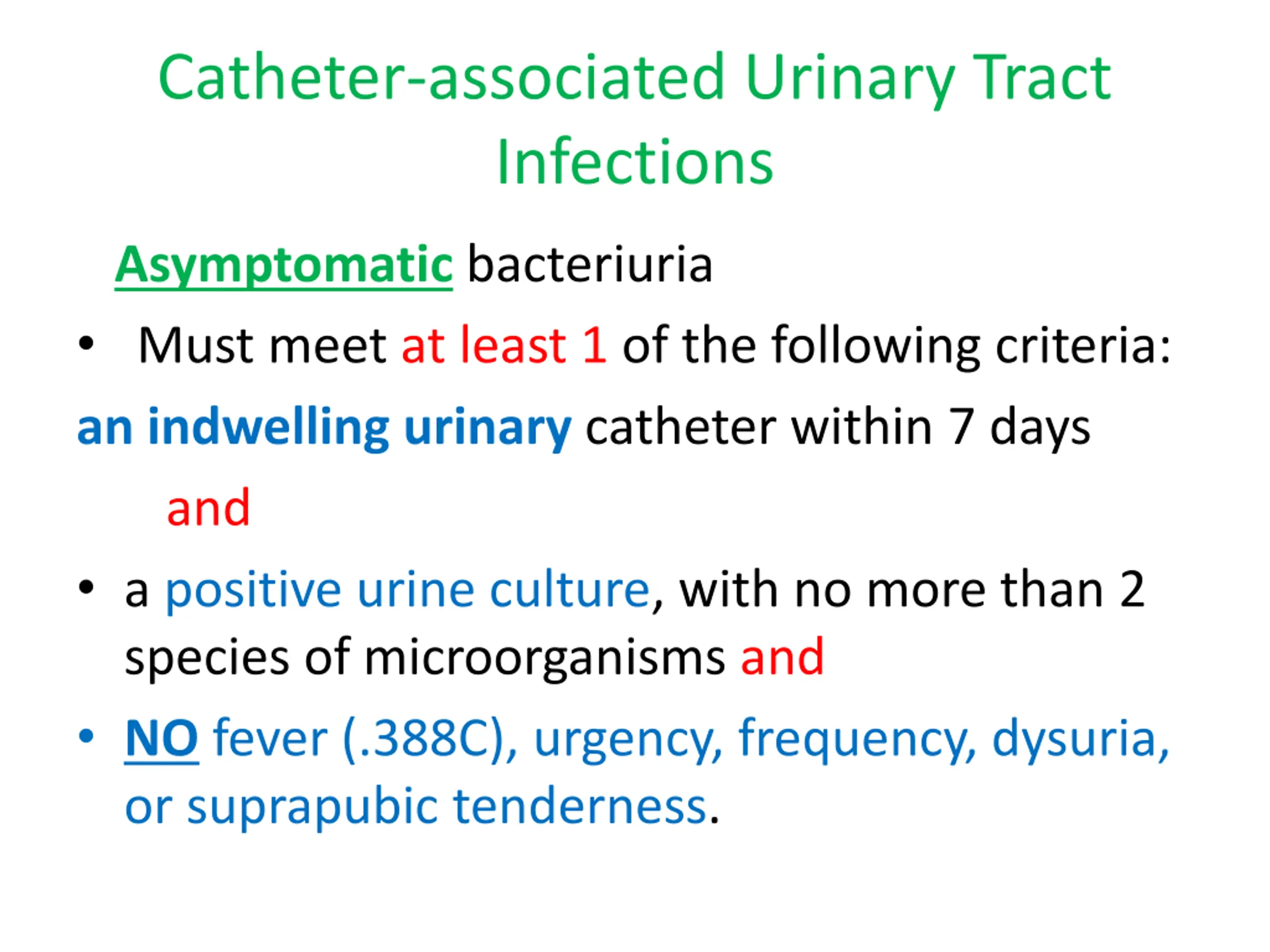 Catheter-associated Urinary Tract Infections

Asymptomatic bacteriuria

• Must meet at least 1 of the following criteria:

an indwelling urinary catheter within 7 days

and

• a positive urine culture, with no more than 2 species of microorganisms and

• NO fever (.388C), urgency, frequency, dysuria, or suprapubic tenderness.